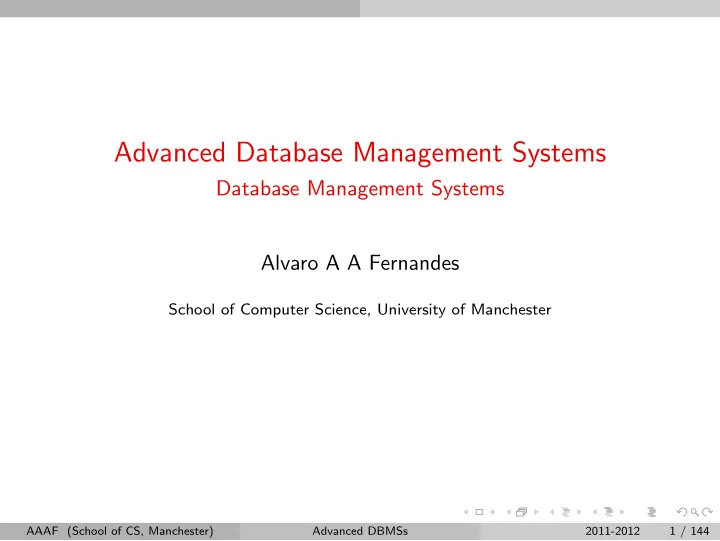 Advanced Database Management Systems
Database Management Systems

Alvaro A A Fernandes

School of Computer Science, University of Manchester

AAAF (School of CS, Manchester) Advanced DBMSs 2011-2012 1 / 144